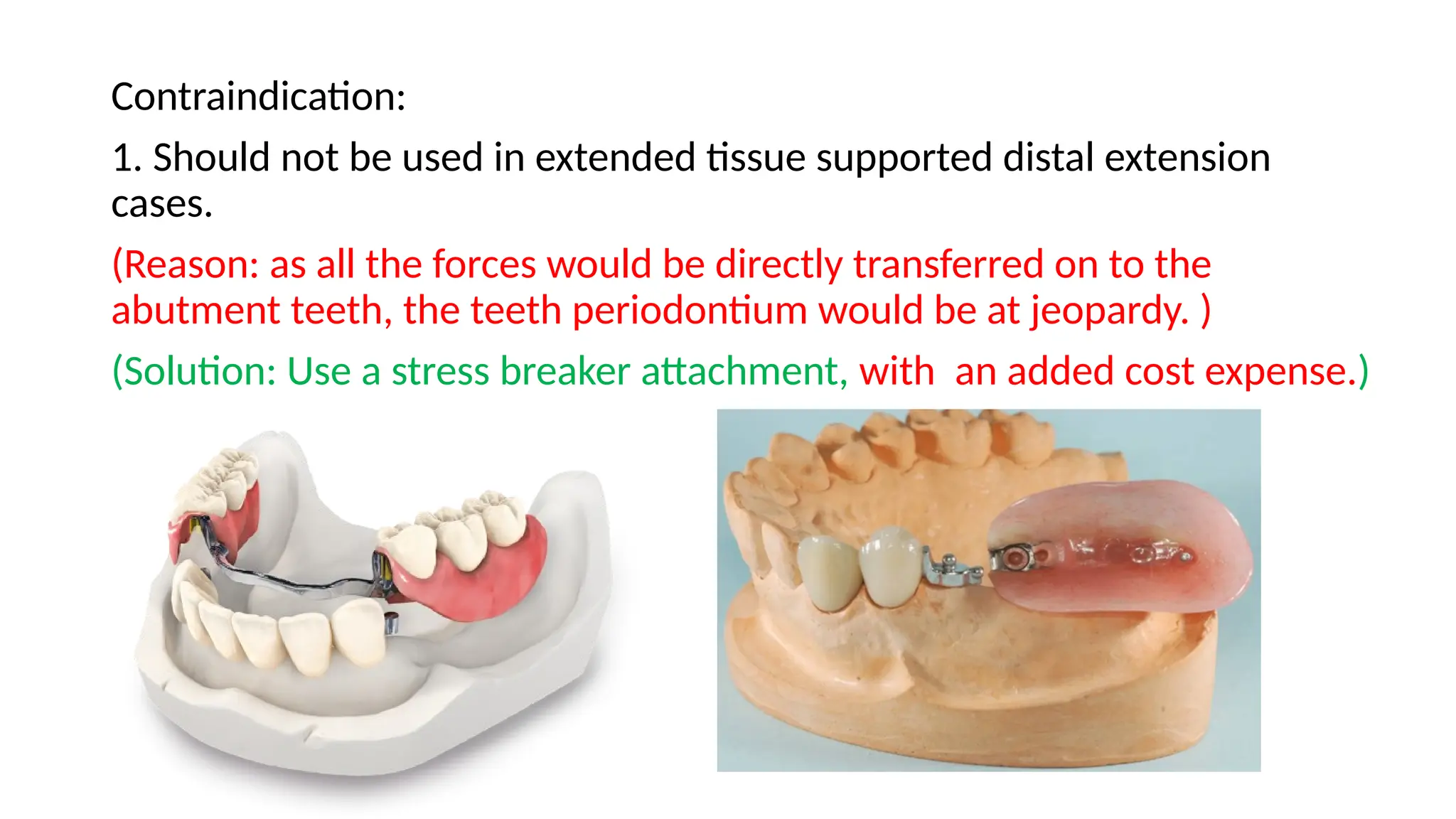 Contraindication:

1. Should not be used in extended tissue supported distal extension cases.

(Reason: as all the forces would be directly transferred on to the abutment teeth, the teeth periodontium would be at jeopardy. )

(Solution: Use a stress breaker attachment, with an added cost expense.)